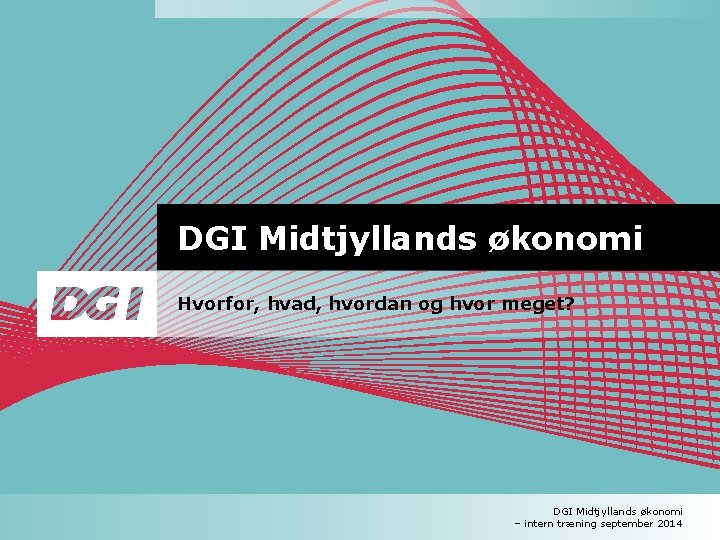 DGI Midtjyllands økonomi

DGI

Hvorfor, hvad, hvordan og hvor meget?

DGI Midtjyllands økonomi
– intern træning september 2014